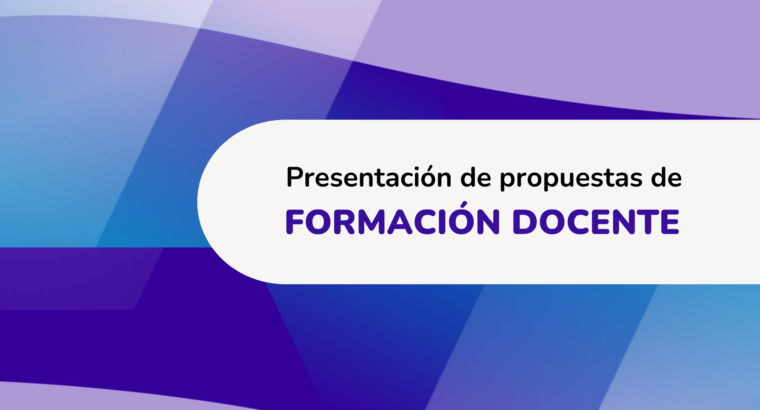 Presentación de propuestas de
FORMACIÓN DOCENTE